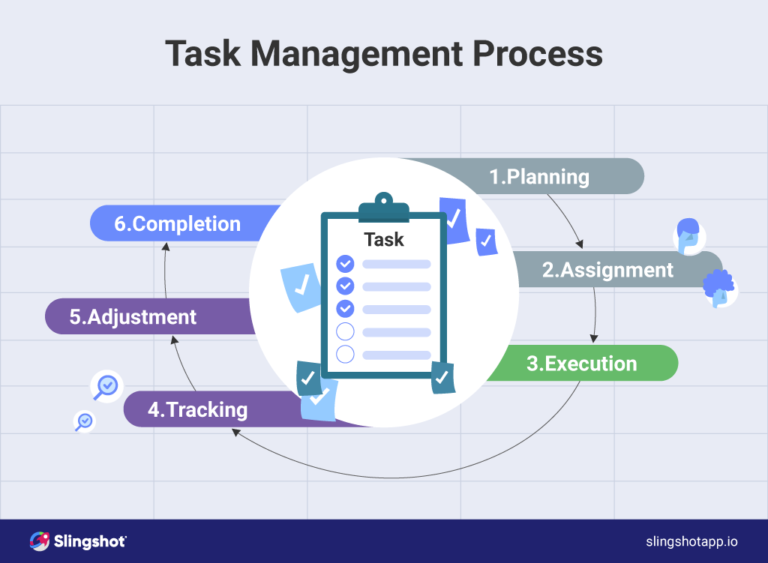 Task Management Process

Task

1.Planning

2.Assignment

3.Execution

4.Tracking

5.Adjustment

6.Completion

Slingshot

slingshotapp.io